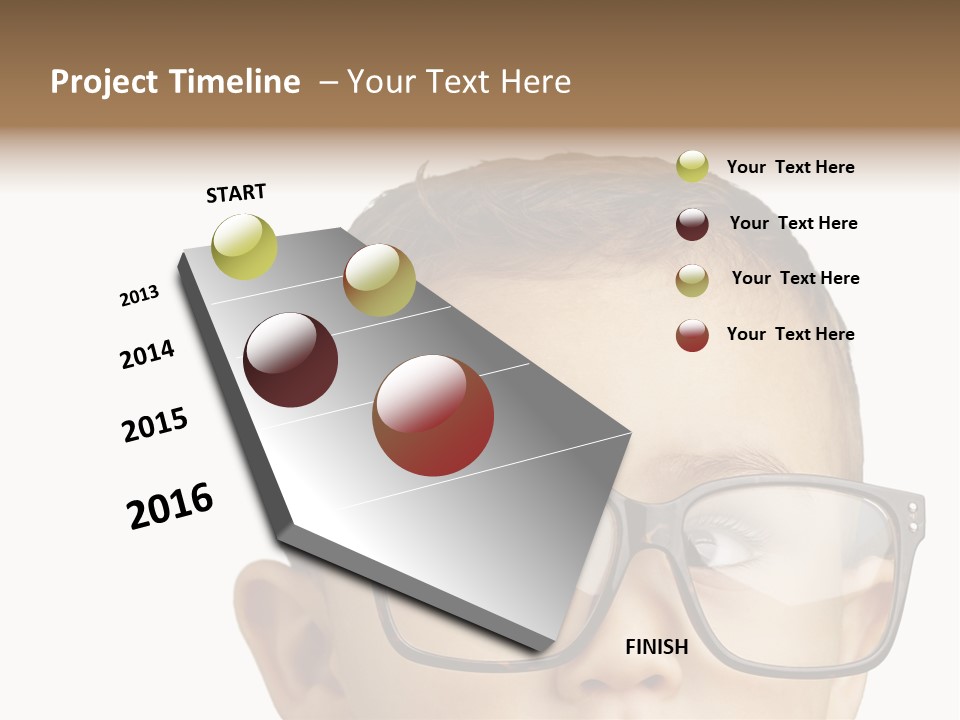 Project Timeline – Your Text Here

START

2013

2014

2015

2016

Your Text Here

Your Text Here

Your Text Here

Your Text Here

FINISH